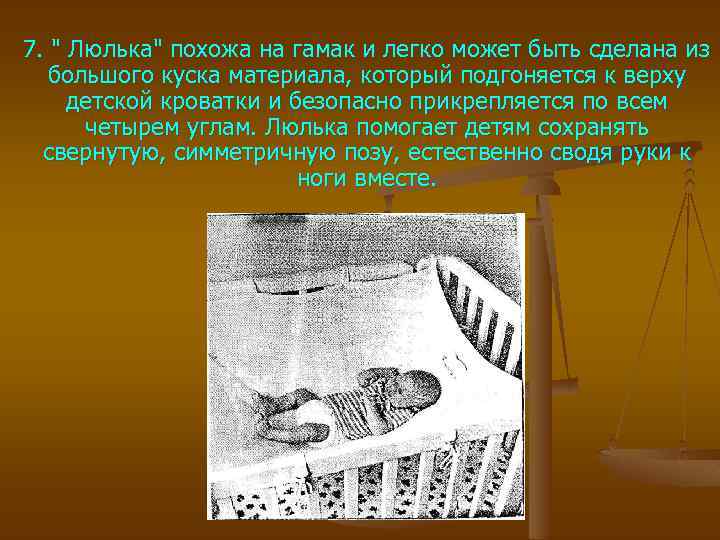 7. " Люлька" похожа на гамак и легко может быть сделана из большого куска материала, который подгоняется к верху детской кроватки и безопасно прикрепляется по всем четырем углам. Люлька помогает детям сохранять свернутую, симметричную позу, естественно сводя руки к ноги вместе.